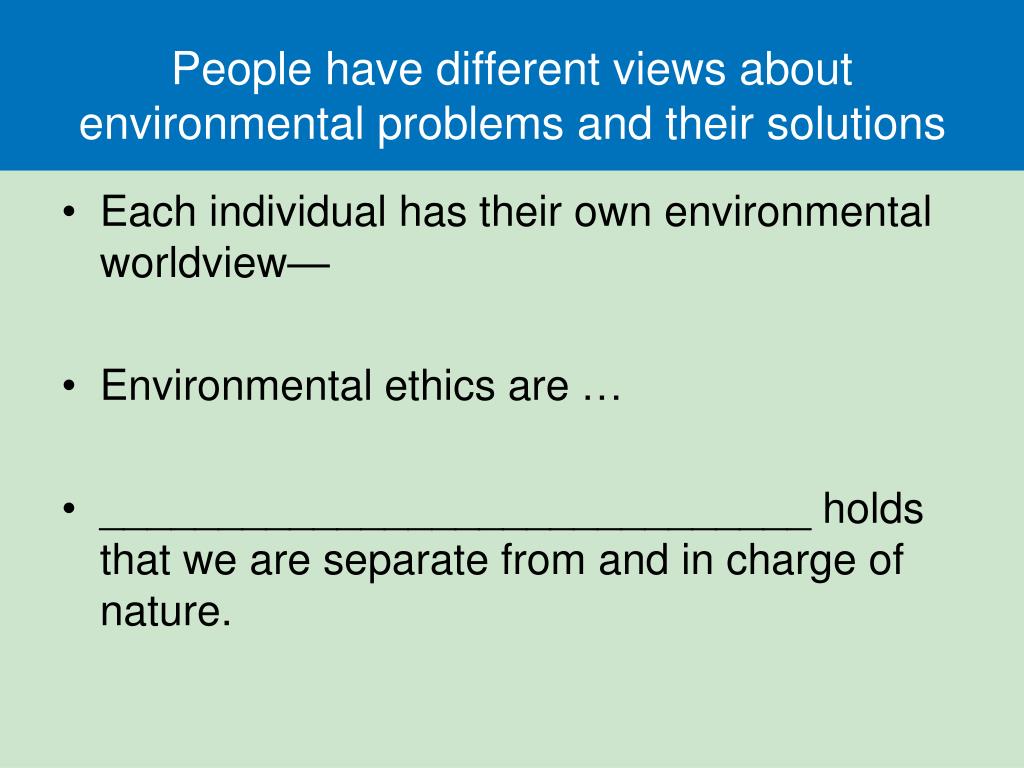 People have different views about environmental problems and their solutions

• Each individual has their own environmental worldview—

• Environmental ethics are …

• ______________________________ holds that we are separate from and in charge of nature.